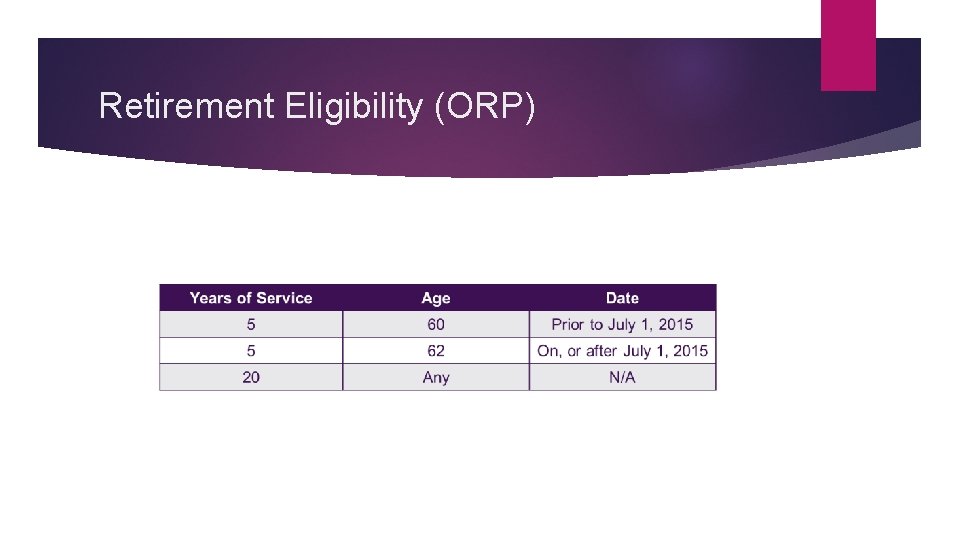 Retirement Eligibility (ORP)

| Years of Service | Age | Date |
|---|---|---|
| 5 | 60 | Prior to July 1, 2015 |
| 5 | 62 | On, or after July 1, 2015 |
| 20 | Any | N/A |